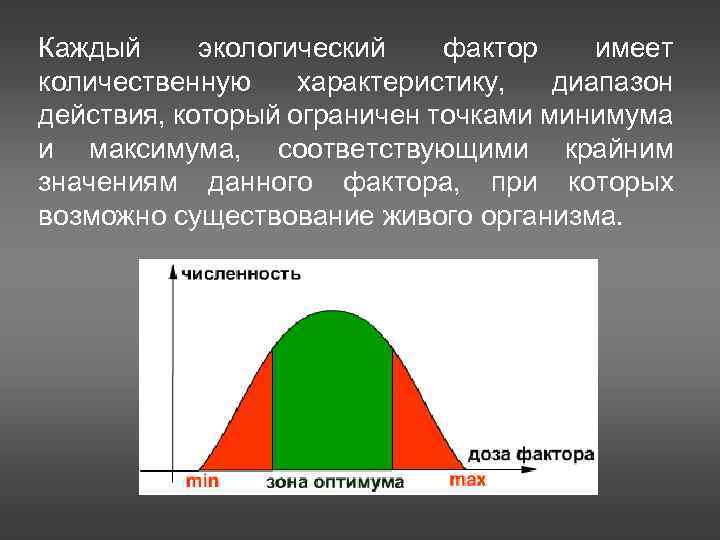 Каждый экологический фактор имеет количественную характеристику, диапазон действия, который ограничен точками минимума и максимума, соответствующими крайним значениям данного фактора, при которых возможно существование живого организма.

численность

доза фактора

min

зона оптимума

max